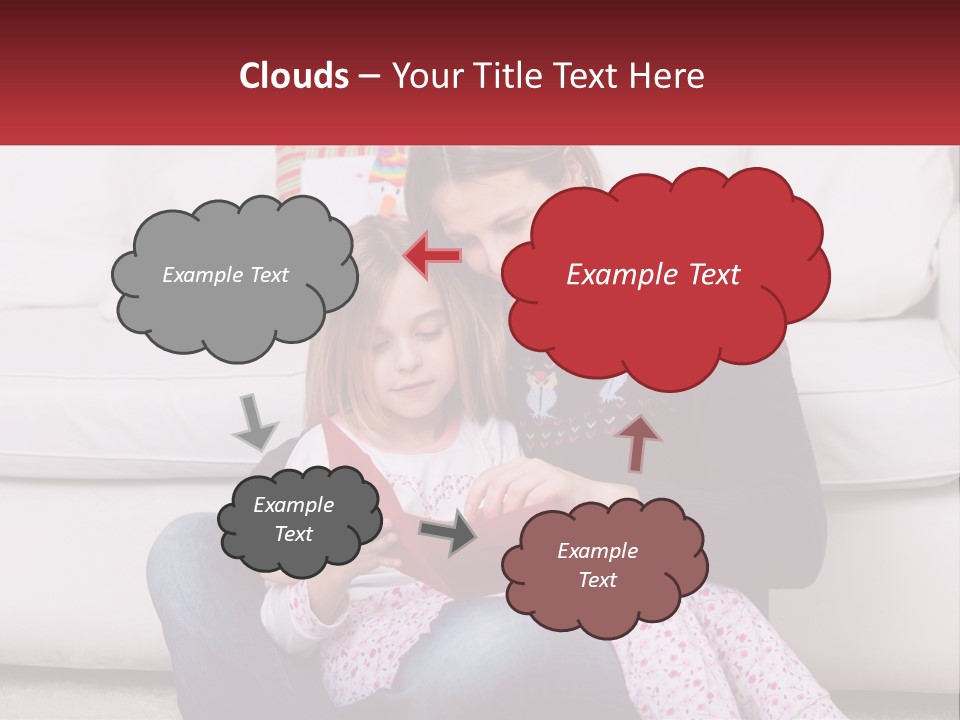 Clouds – Your Title Text Here

Example Text

Example Text

Example Text

Example Text